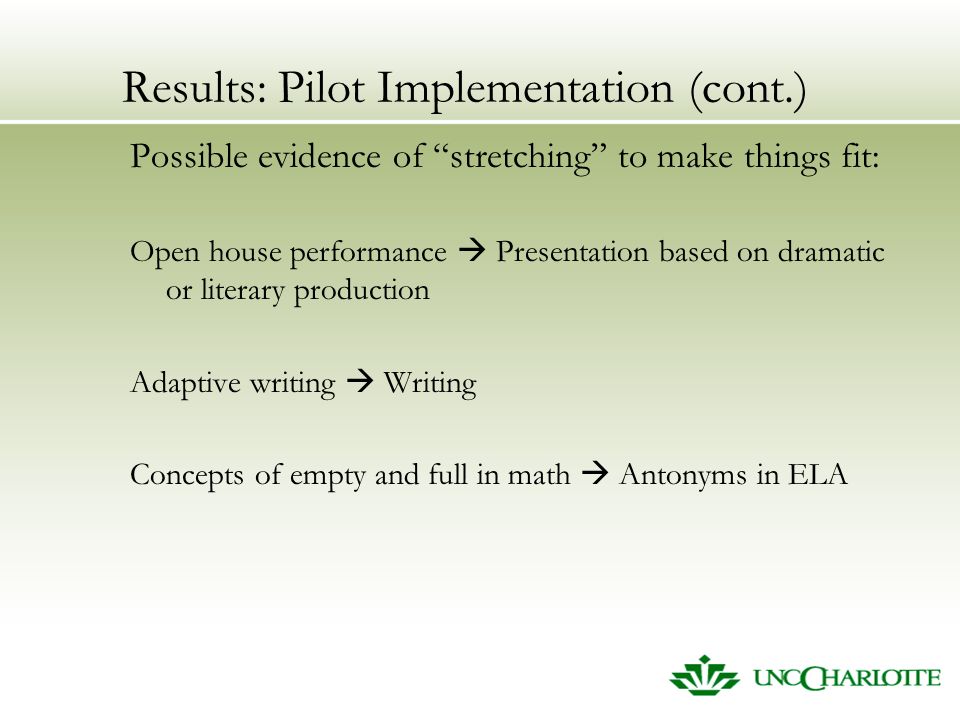 Results: Pilot Implementation (cont.)

Possible evidence of “stretching” to make things fit:

Open house performance → Presentation based on dramatic or literary production

Adaptive writing → Writing

Concepts of empty and full in math → Antonyms in ELA

UNC CHARLOTTE